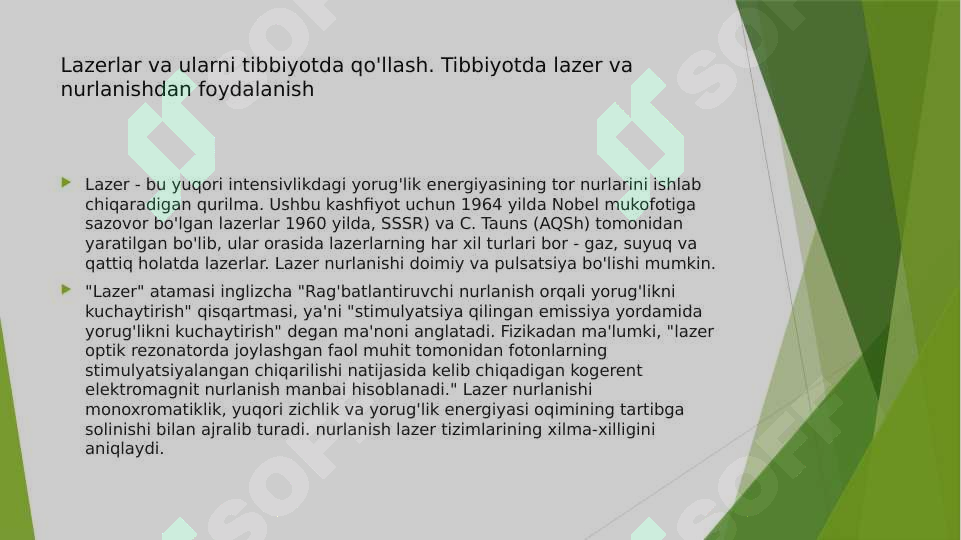 Lazerlar va ularni tibbiyotda qo'llash. Tibbiyotda lazer va nurlanishdan foydalanish

Lazer - bu yuqori intensivlikdagi yorug'lik energiyasining tor nurlarini ishlab chiqaradigan qurilma. Ushbu kashfiyot uchun 1964 yilda Nobel mukofotiga sazovor bo'lgan lazerlar 1960 yilda, SSSR) va C. Tauns (AQSh) tomonidan yaratilgan bo'lib, ular orasida lazerlarning har xil turlari bor - gaz, suyuq va qattiq holatda lazerlar. Lazer nurlanishi doimiy va pulsatsiya bo'lishi mumkin.

"Lazer" atamasi inglizcha "Rag'batlantiruvchi nurlanish orqali yorug'likni kuchaytirish" qisqartmasi, ya'ni "stimulyatsiya qilingan emissiya yordamida yorug'likni kuchaytirish" degan ma'noni anglatadi. Fizikadan ma'lumki, "lazer optik rezonatorda joylashgan faol muhit tomonidan fotonlarning stimulyatsiyalangan chiqarilishi natijasida kelib chiqadigan kogerent elektromagnit nurlanish manbai hisoblanadi." Lazer nurlanishi monoxromatiklik, yuqori zichlik va yorug'lik energiyasi oqimining tartibga solinishi bilan ajralib turadi. nurlanish lazer tizimlarining xilma-xilligini aniqlaydi.